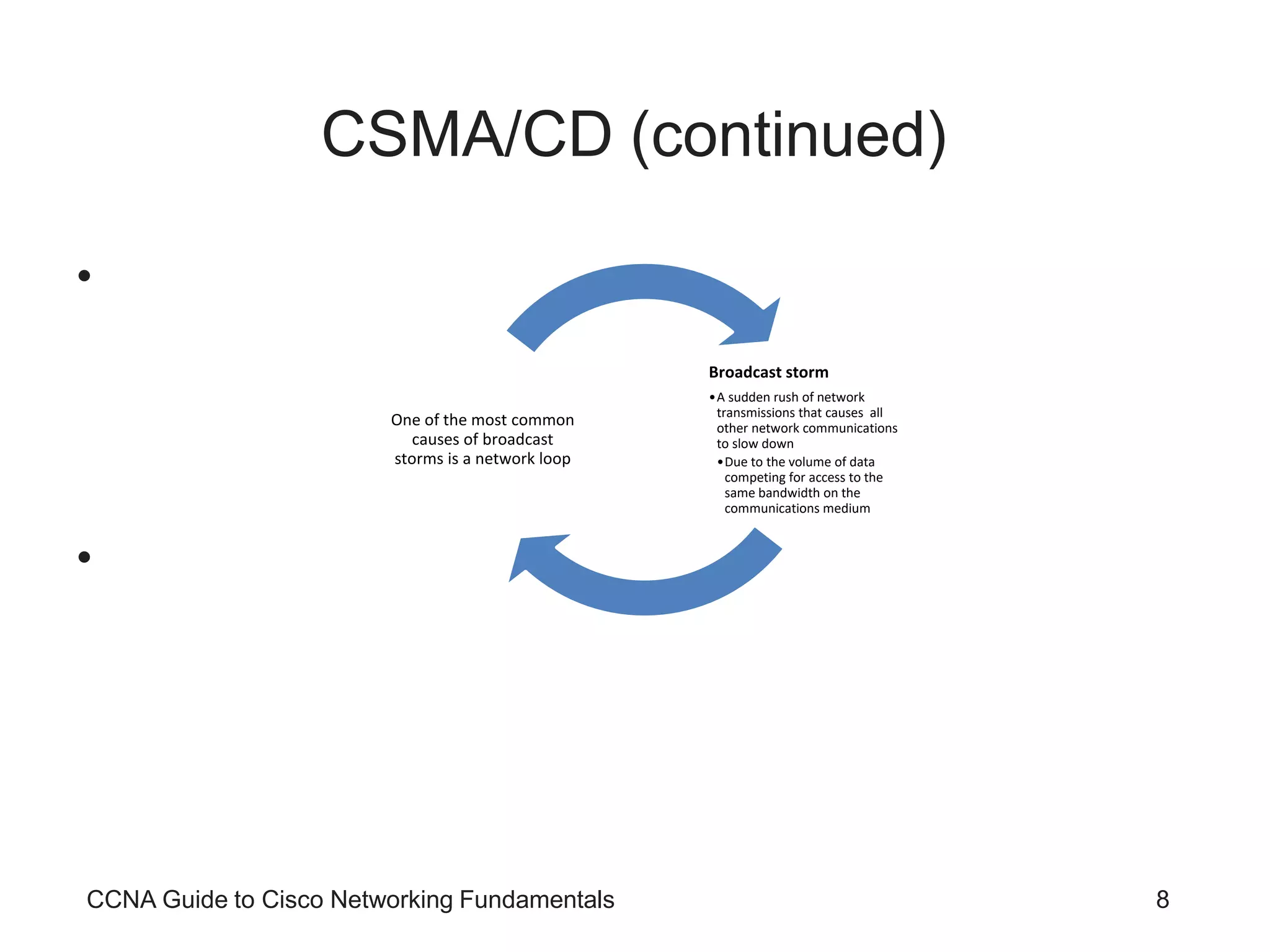 CSMA/CD (continued)

•

•

One of the most common causes of broadcast storms is a network loop

Broadcast storm

• A sudden rush of network transmissions that causes all other network communications to slow down
• Due to the volume of data competing for access to the same bandwidth on the communications medium

CCNA Guide to Cisco Networking Fundamentals

8